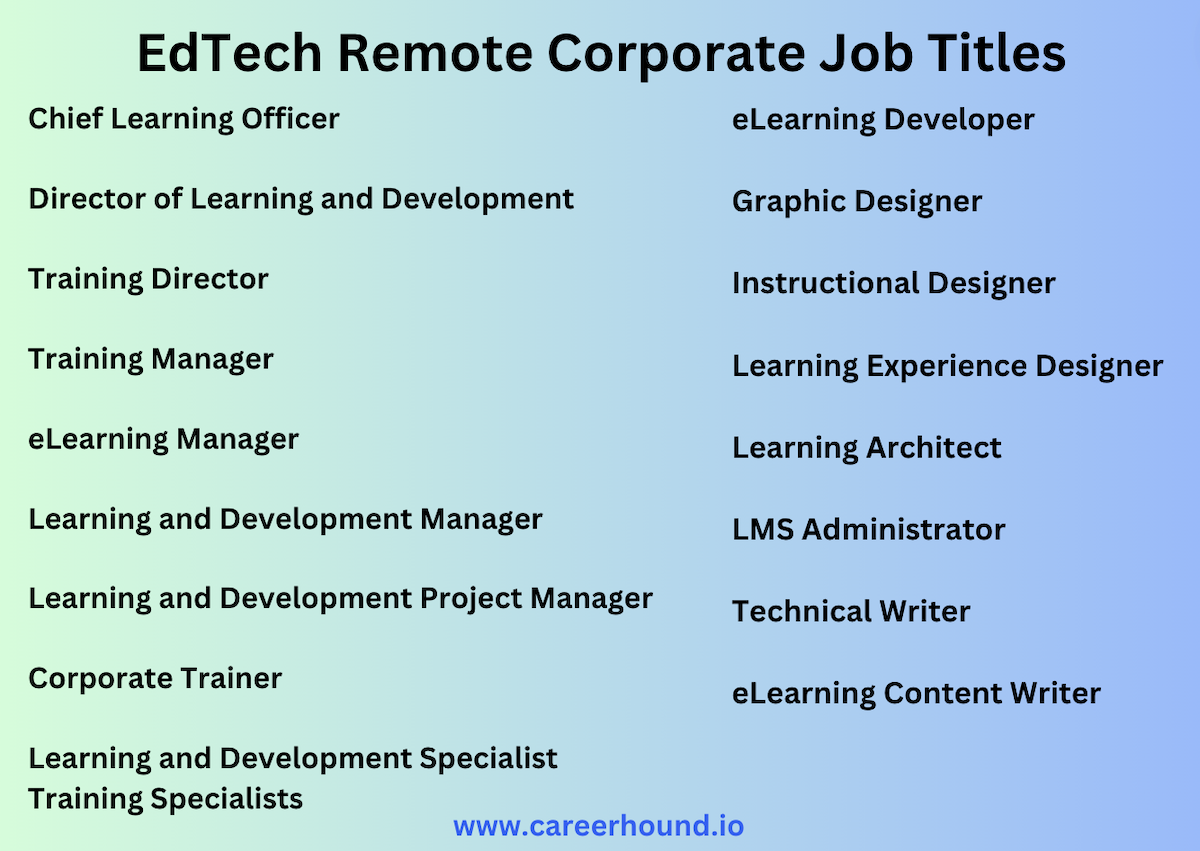 EdTech Remote Corporate Job Titles

Chief Learning Officer

Director of Learning and Development

Training Director

Training Manager

eLearning Manager

Learning and Development Manager

Learning and Development Project Manager

Corporate Trainer

Learning and Development Specialist
Training Specialists

eLearning Developer

Graphic Designer

Instructional Designer

Learning Experience Designer

Learning Architect

LMS Administrator

Technical Writer

eLearning Content Writer

www.careerhound.io